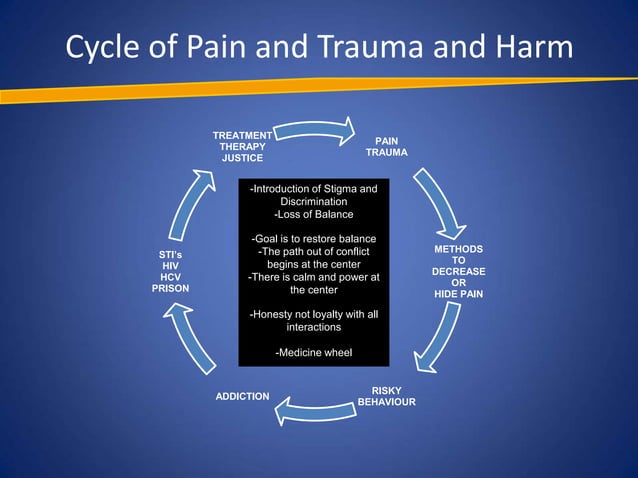 Cycle of Pain and Trauma and Harm

TREATMENT
THERAPY
JUSTICE

PAIN
TRAUMA

METHODS
TO
DECREASE
OR
HIDE PAIN

RISKY
BEHAVIOUR

ADDICTION

STI's
HIV
HCV
PRISON

-Introduction of Stigma and Discrimination
-Loss of Balance

-Goal is to restore balance
-The path out of conflict begins at the center
-There is calm and power at the center

-Honesty not loyalty with all interactions

-Medicine wheel